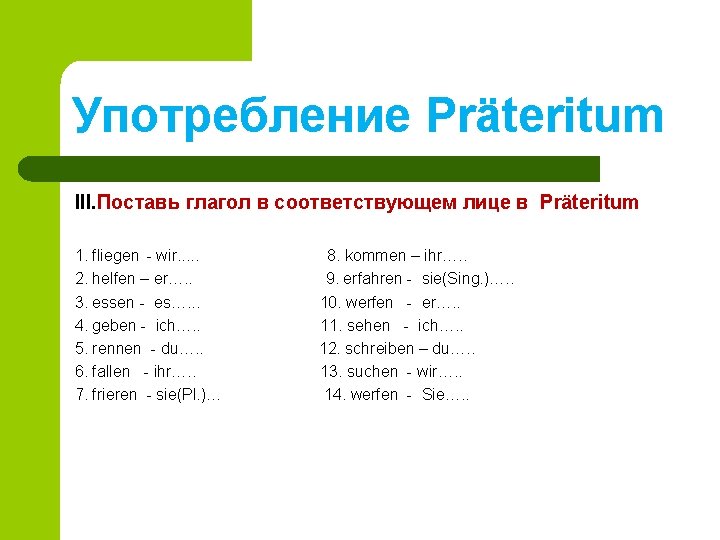 Употребление Präteritum

III.Поставь глагол в соответствующем лице в Präteritum

1. fliegen - wir.....
2. helfen – er…..
3. essen - es……
4. geben - ich…..
5. rennen - du…..
6. fallen - ihr…..
7. frieren - sie(Pl.)…

8. kommen – ihr…..
9. erfahren - sie(Sing.)…..
10. werfen - er…..
11. sehen - ich…..
12. schreiben – du…..
13. suchen - wir…..
14. werfen - Sie…..